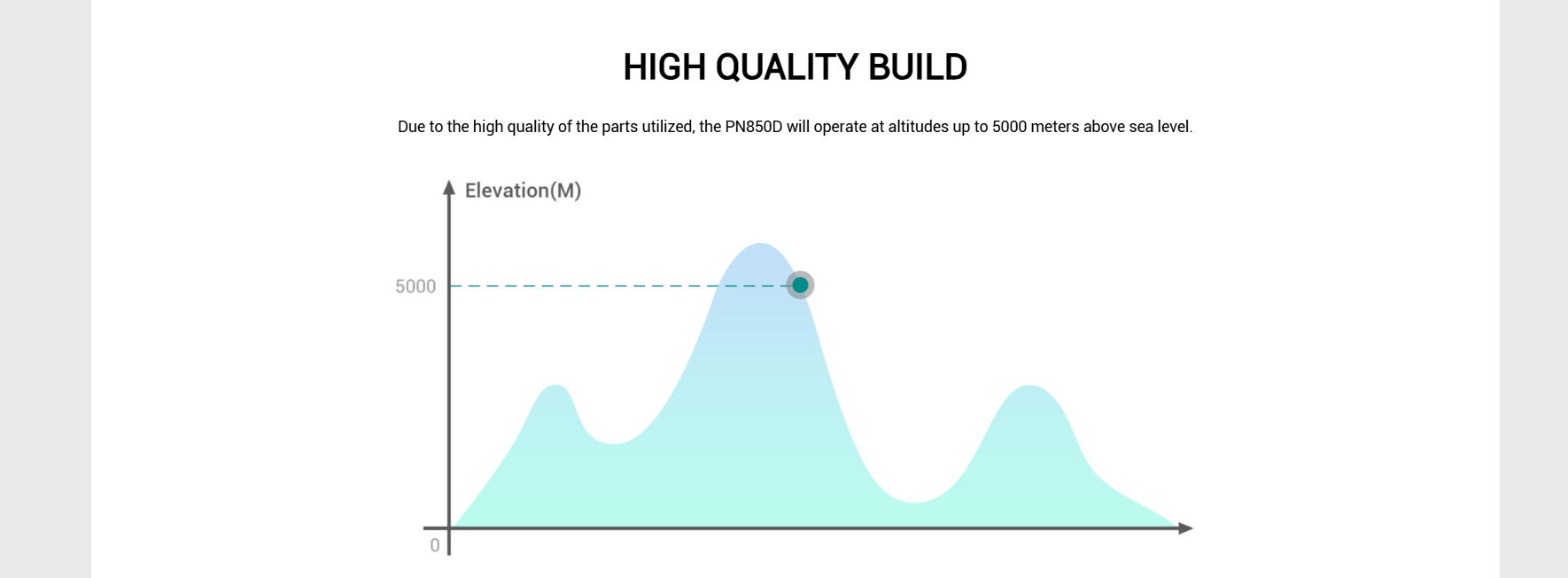 HIGH QUALITY BUILD

Due to the high quality of the parts utilized, the PN850D will operate at altitudes up to 5000 meters above sea level.

Elevation(M)

5000

0